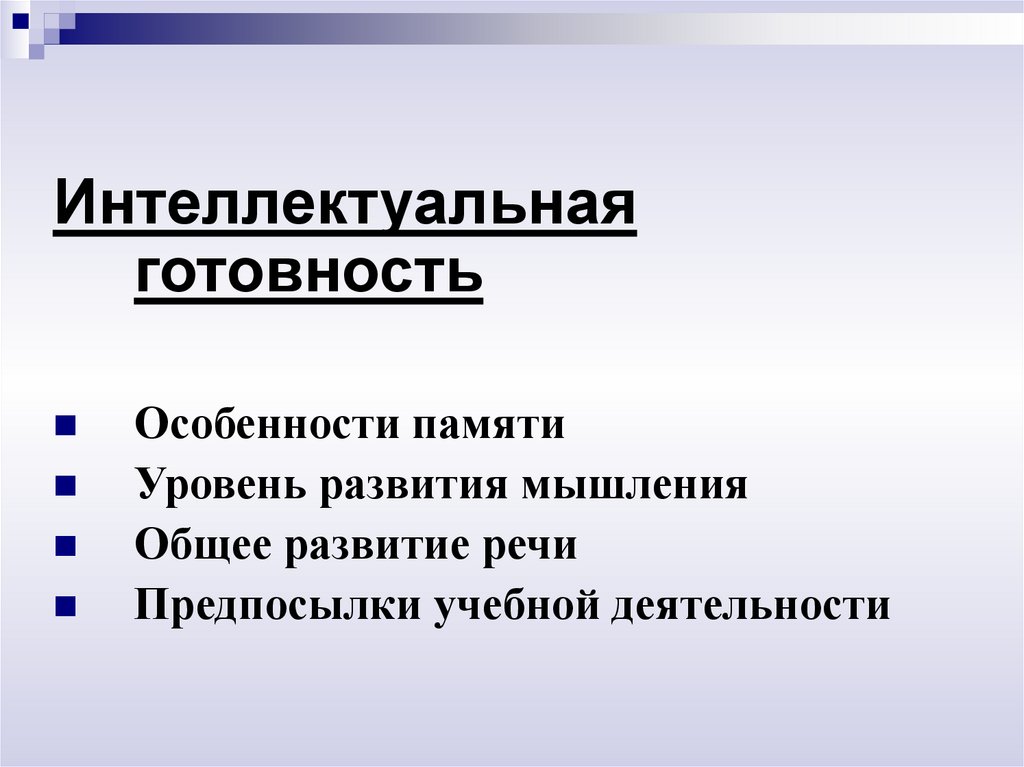 Интеллектуальная готовность

- Особенности памяти
- Уровень развития мышления
- Общее развитие речи
- Предпосылки учебной деятельности